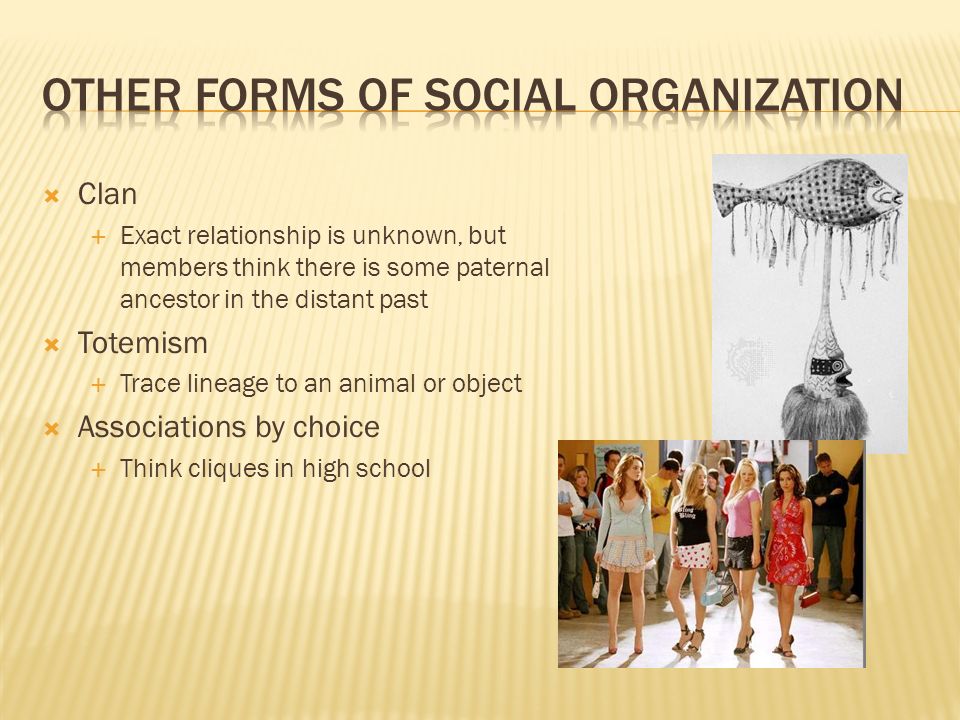 OTHER FORMS OF SOCIAL ORGANIZATION

Clan

Exact relationship is unknown, but members think there is some paternal ancestor in the distant past

Totemism

Trace lineage to an animal or object

Associations by choice

Think cliques in high school